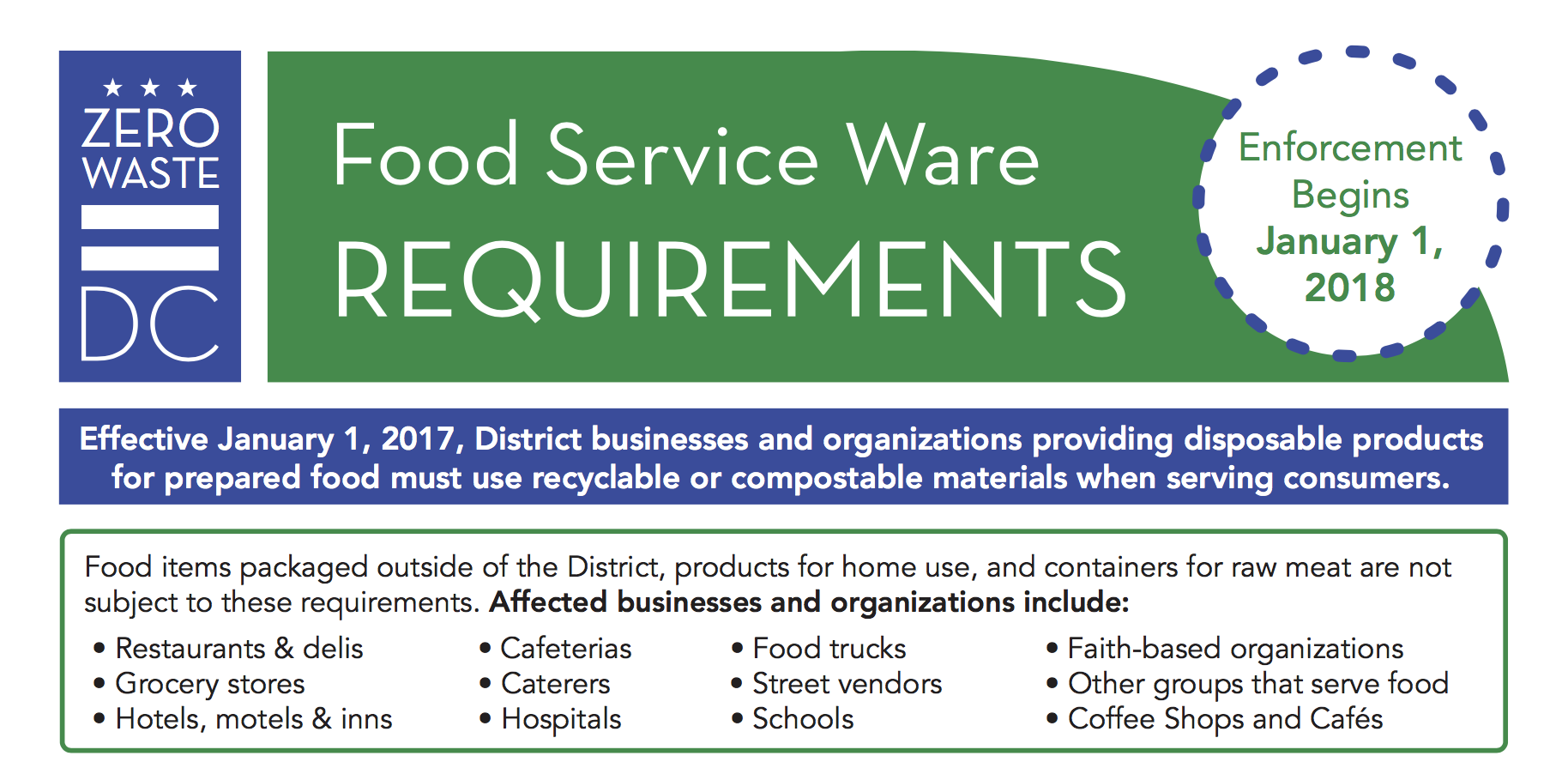 ★ ★ ★
ZERO
WASTE
DC

Food Service Ware
REQUIREMENTS

Enforcement Begins January 1, 2018

Effective January 1, 2017, District businesses and organizations providing disposable products for prepared food must use recyclable or compostable materials when serving consumers.

Food items packaged outside of the District, products for home use, and containers for raw meat are not subject to these requirements. Affected businesses and organizations include:

• Restaurants & delis
• Grocery stores
• Hotels, motels & inns

• Cafeterias
• Caterers
• Hospitals

• Food trucks
• Street vendors
• Schools

• Faith-based organizations
• Other groups that serve food
• Coffee Shops and Cafés